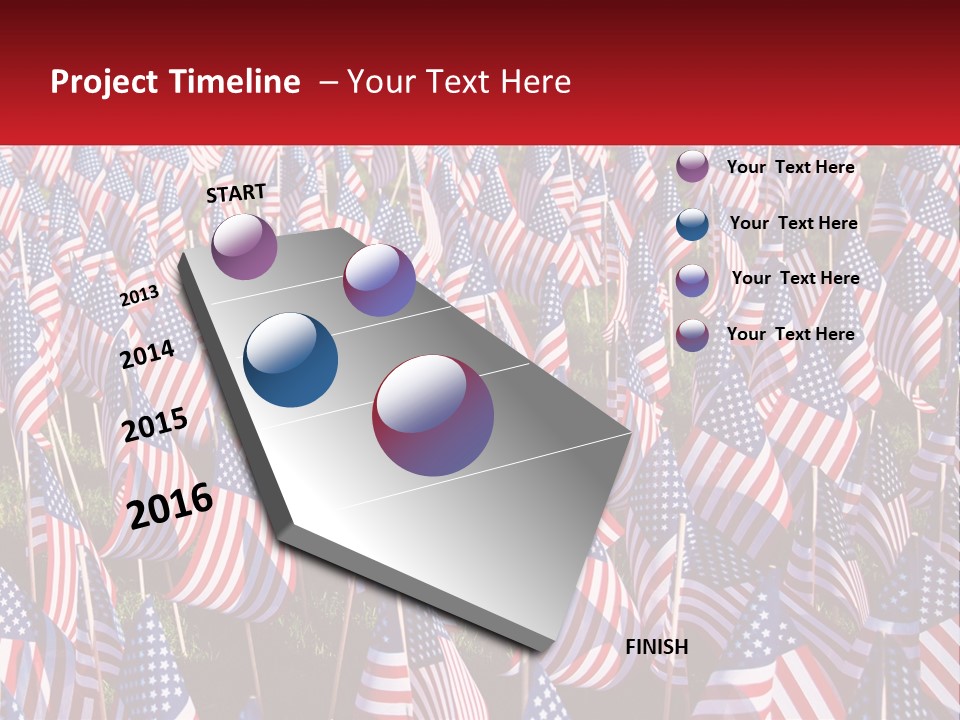 Project Timeline – Your Text Here

START

2013

2014

2015

2016

FINISH

Your Text Here

Your Text Here

Your Text Here

Your Text Here